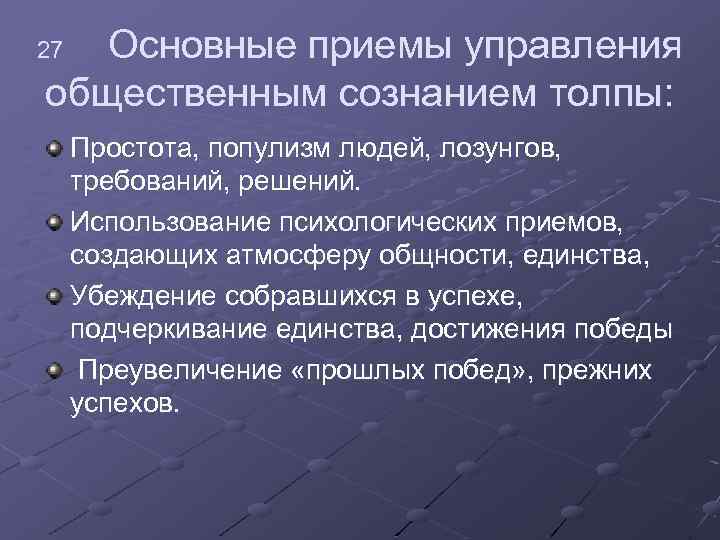 27 Основные приемы управления общественным сознанием толпы:

Простота, популизм людей, лозунгов, требований, решений.

Использование психологических приемов, создающих атмосферу общности, единства,

Убеждение собравшихся в успехе, подчеркивание единства, достижения победы

Преувеличение «прошлых побед», прежних успехов.